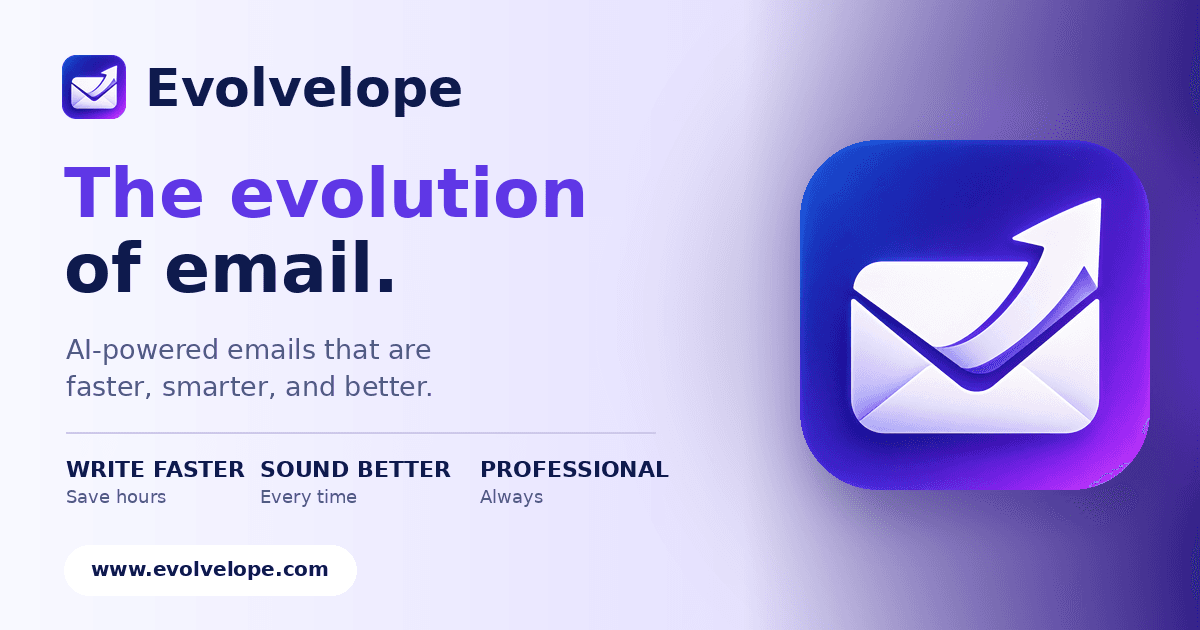 Evolvelope

The evolution of email.

AI-powered emails that are faster, smarter, and better.

WRITE FASTER
Save hours

SOUND BETTER
Every time

PROFESSIONAL
Always

www.evolvelope.com